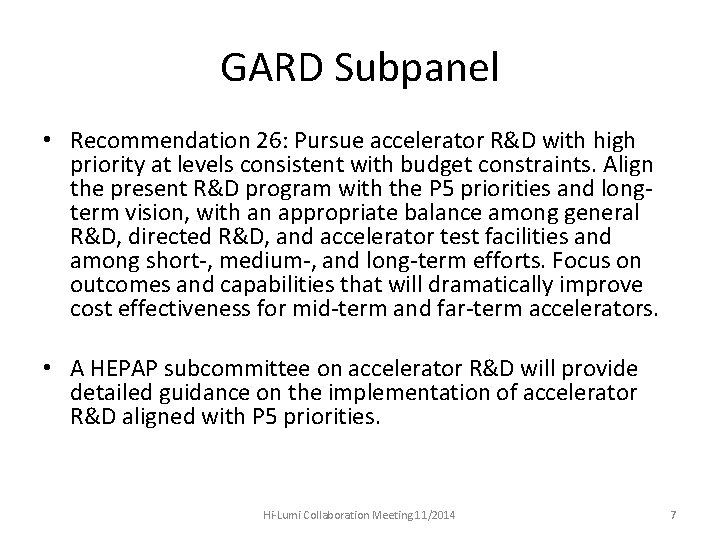 GARD Subpanel

• Recommendation 26: Pursue accelerator R&D with high priority at levels consistent with budget constraints. Align the present R&D program with the P5 priorities and long-term vision, with an appropriate balance among general R&D, directed R&D, and accelerator test facilities and among short-, medium-, and long-term efforts. Focus on outcomes and capabilities that will dramatically improve cost effectiveness for mid-term and far-term accelerators.

• A HEPAP subcommittee on accelerator R&D will provide detailed guidance on the implementation of accelerator R&D aligned with P5 priorities.

Hi-Lumi Collaboration Meeting 11/2014

7